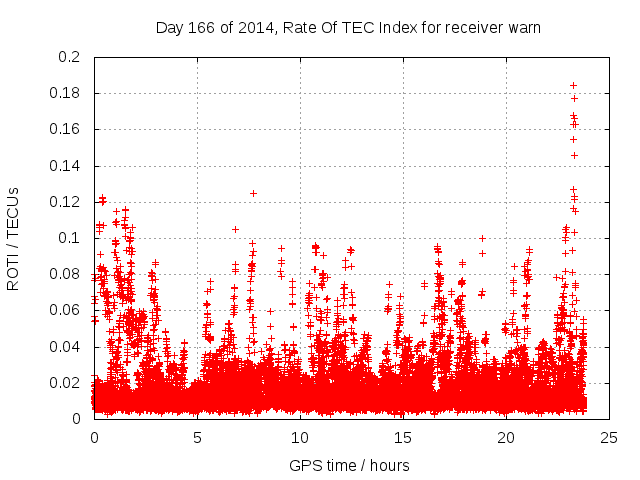 Day 166 of 2014, Rate Of TEC Index for receiver warn

ROTI / TECUs

0.2
0.18
0.16
0.14
0.12
0.1
0.08
0.06
0.04
0.02
0

0
5
10
15
20
25

GPS time / hours